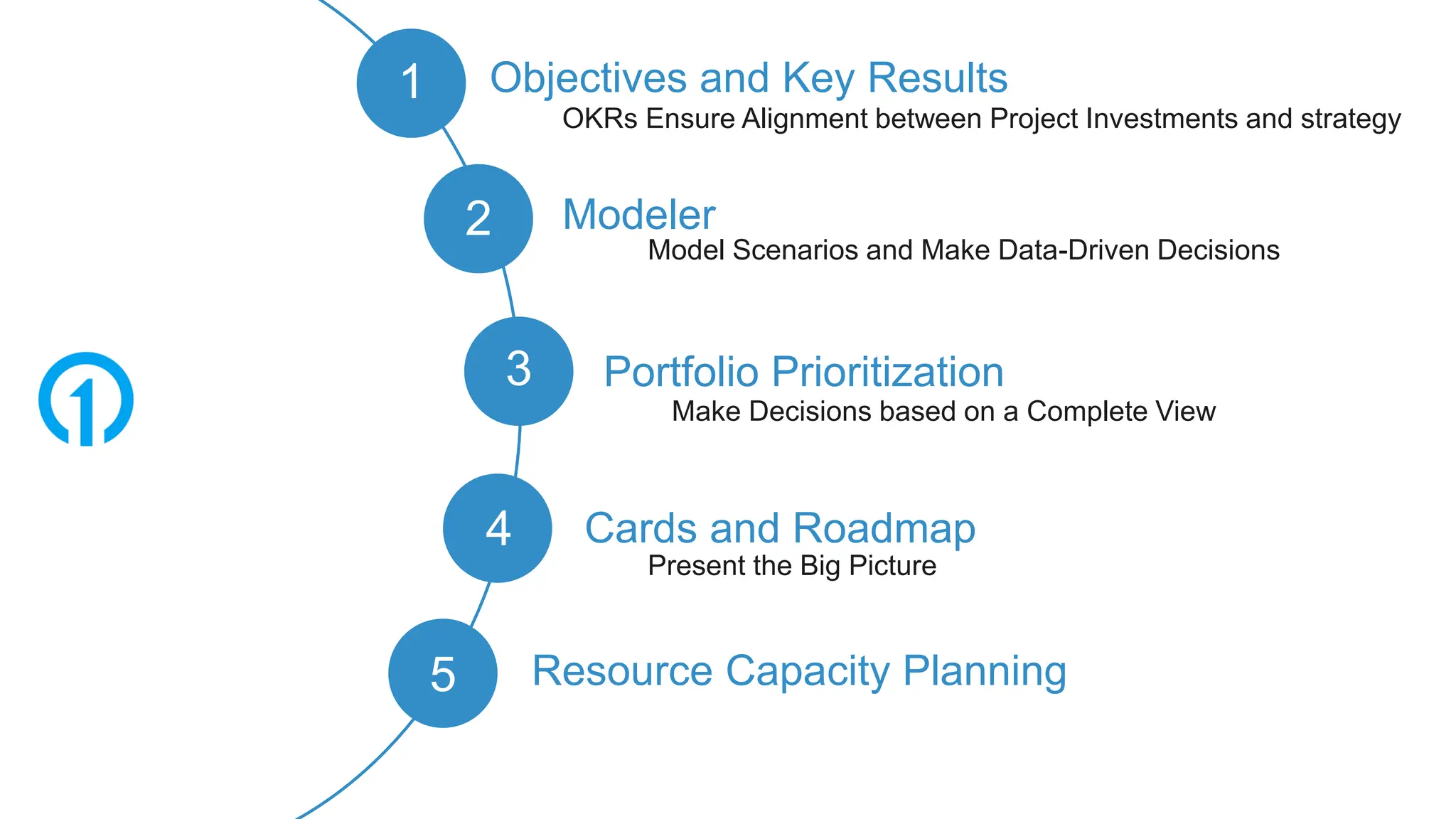 1 Objectives and Key Results
OKRs Ensure Alignment between Project Investments and strategy

2 Modeler
Model Scenarios and Make Data-Driven Decisions

3 Portfolio Prioritization
Make Decisions based on a Complete View

4 Cards and Roadmap
Present the Big Picture

5 Resource Capacity Planning